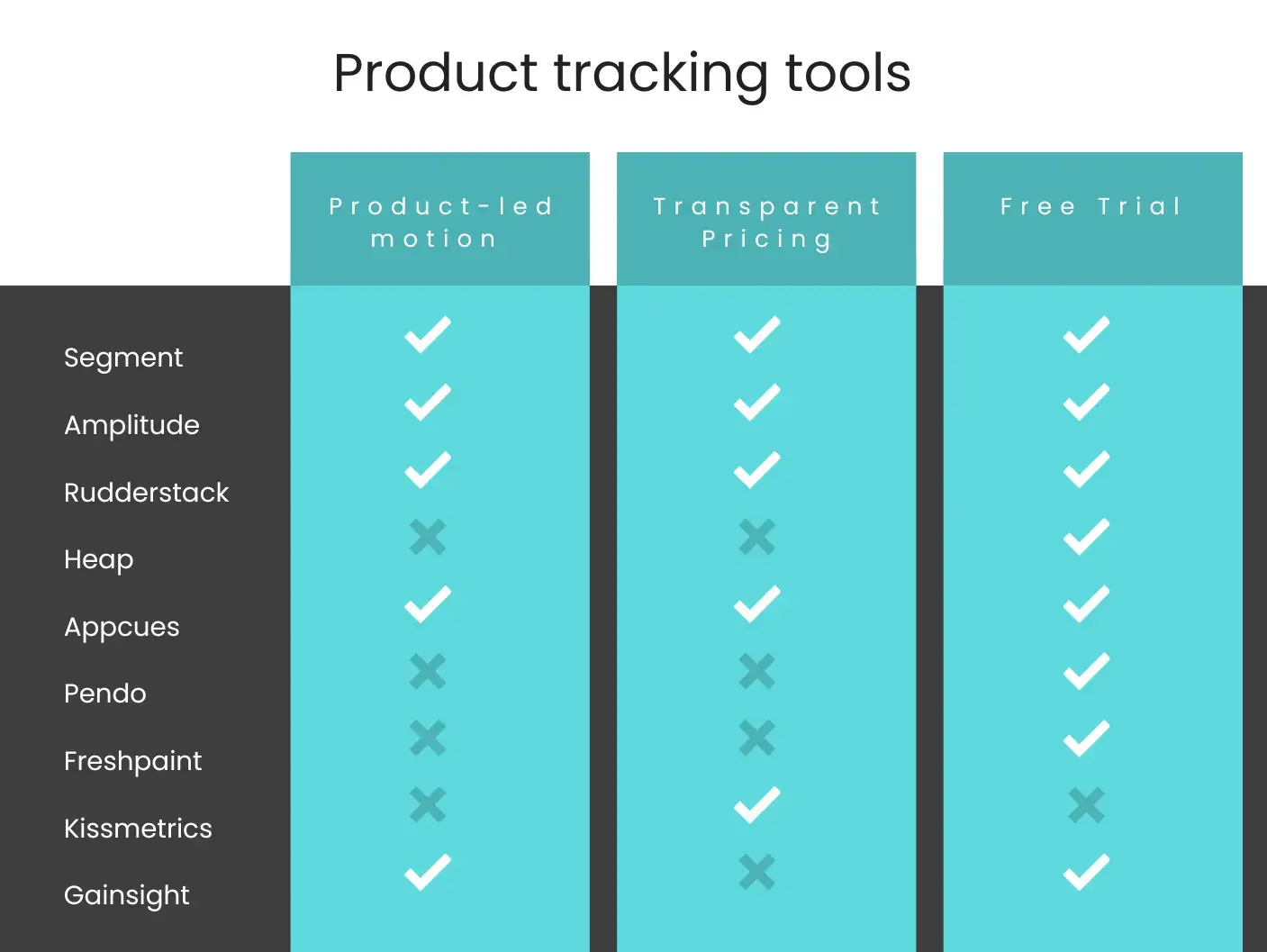 Product tracking tools

| | Product-led motion | Transparent Pricing | Free Trial |
|---|---|---|---|
| Segment | ✓ | ✓ | ✓ |
| Amplitude | ✓ | ✓ | ✓ |
| Rudderstack | ✓ | ✓ | ✓ |
| Heap | ✗ | ✗ | ✓ |
| Appcues | ✓ | ✓ | ✓ |
| Pendo | ✗ | ✗ | ✓ |
| Freshpaint | ✗ | ✗ | ✓ |
| Kissmetrics | ✗ | ✓ | ✗ |
| Gainsight | ✓ | ✗ | ✓ |